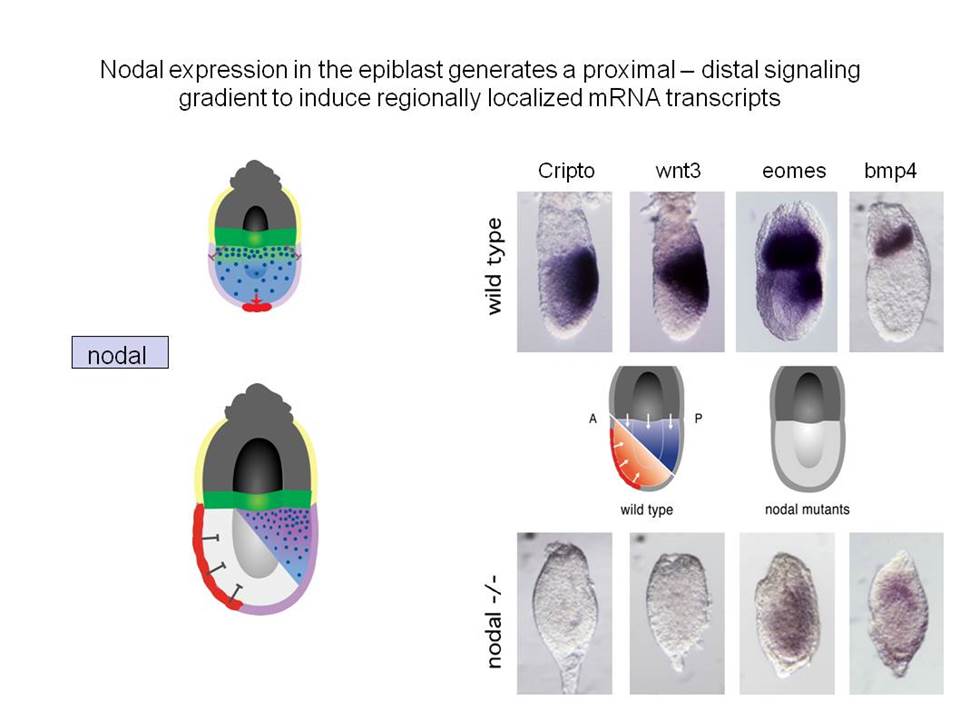 Nodal expression in the epiblast generates a proximal – distal signaling gradient to induce regionally localized mRNA transcripts

nodal

Cripto wnt3 eomes bmp4

wild type

A P

wild type

nodal mutants

nodal -/-